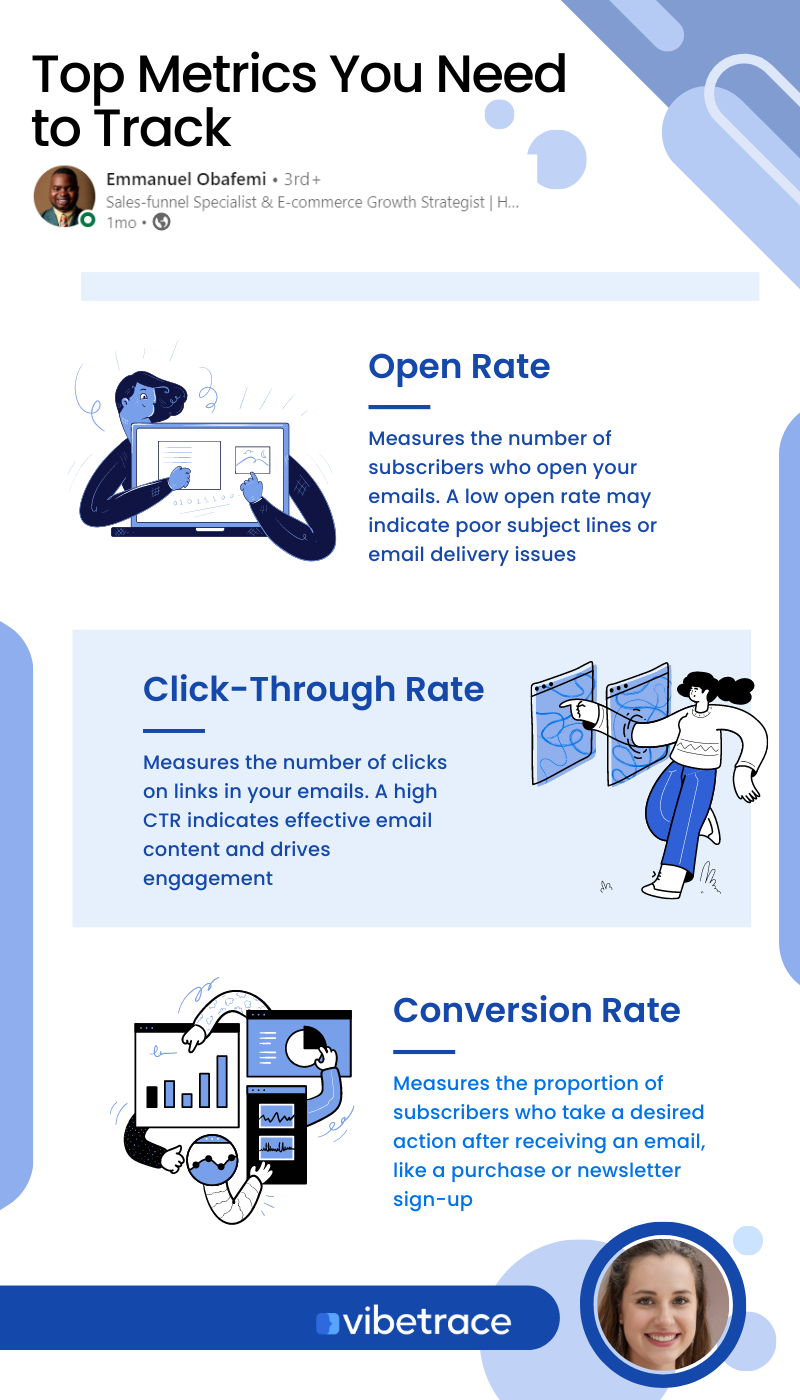 Top Metrics You Need to Track

Emmanuel Obafemi • 3rd+
Sales-funnel Specialist & E-commerce Growth Strategist | H...
1mo •

Open Rate

Measures the number of subscribers who open your emails. A low open rate may indicate poor subject lines or email delivery issues

Click-Through Rate

Measures the number of clicks on links in your emails. A high CTR indicates effective email content and drives engagement

Conversion Rate

Measures the proportion of subscribers who take a desired action after receiving an email, like a purchase or newsletter sign-up

vibetrace